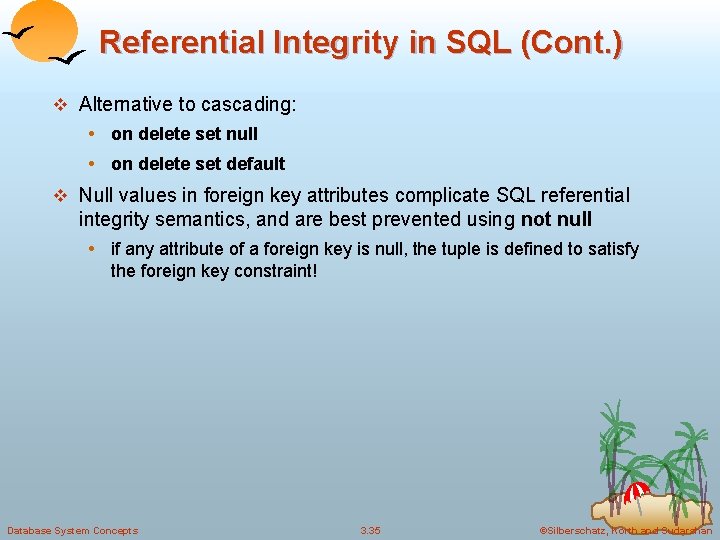 Referential Integrity in SQL (Cont.)

❖ Alternative to cascading:

• on delete set null

• on delete set default

❖ Null values in foreign key attributes complicate SQL referential integrity semantics, and are best prevented using not null

• if any attribute of a foreign key is null, the tuple is defined to satisfy the foreign key constraint!

Database System Concepts

3.35

©Silberschatz, Korth and Sudarshan